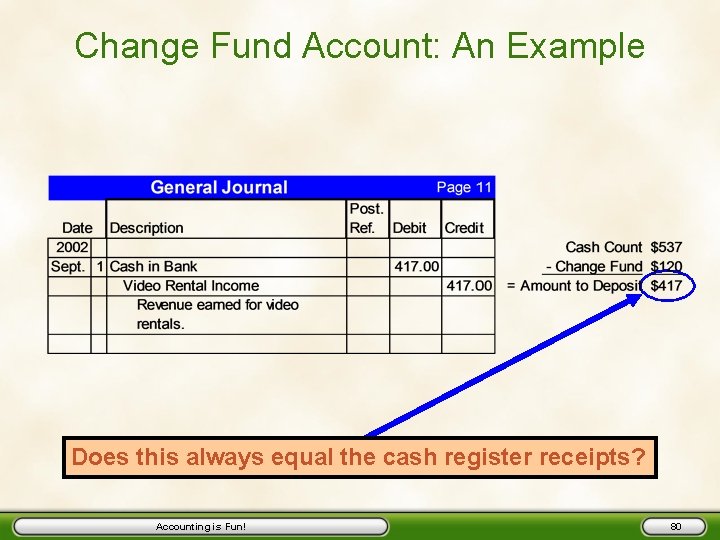 Change Fund Account: An Example

General Journal Page 11

| Date | | Description | Post. Ref. | Debit | Credit |
|---|---|---|---|---|---|
| 2002 | | | | | |
| Sept. | 1 | Cash in Bank | | 417.00 | |
| | | Video Rental Income | | | 417.00 |
| | | Revenue earned for video rentals. | | | |
| | | | | | |

Cash Count $537
- Change Fund $120
= Amount to Deposit $417

Does this always equal the cash register receipts?

Accounting is Fun!

80